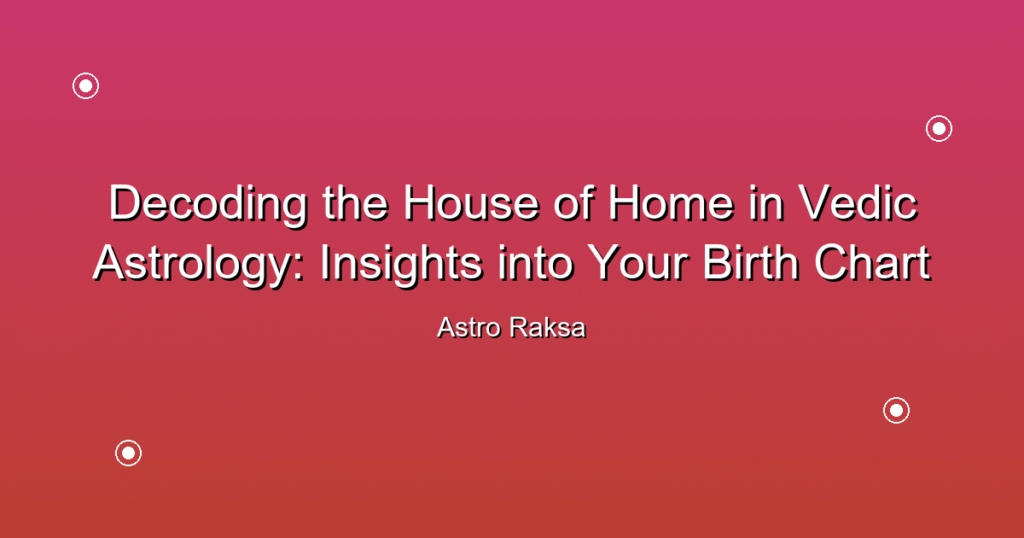 Decoding the House of Home in Vedic Astrology: Insights into Your Birth Chart

Astro Raksa